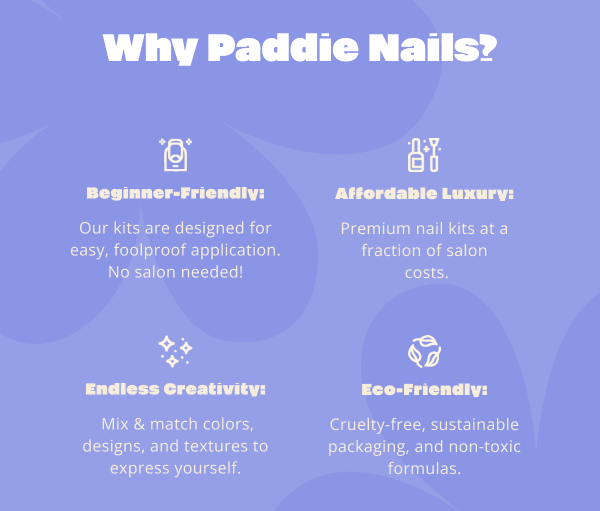 Why Paddie Nails?

Beginner-Friendly:

Our kits are designed for easy, foolproof application. No salon needed!

Affordable Luxury:

Premium nail kits at a fraction of salon costs.

Endless Creativity:

Mix & match colors, designs, and textures to express yourself.

Eco-Friendly:

Cruelty-free, sustainable packaging, and non-toxic formulas.